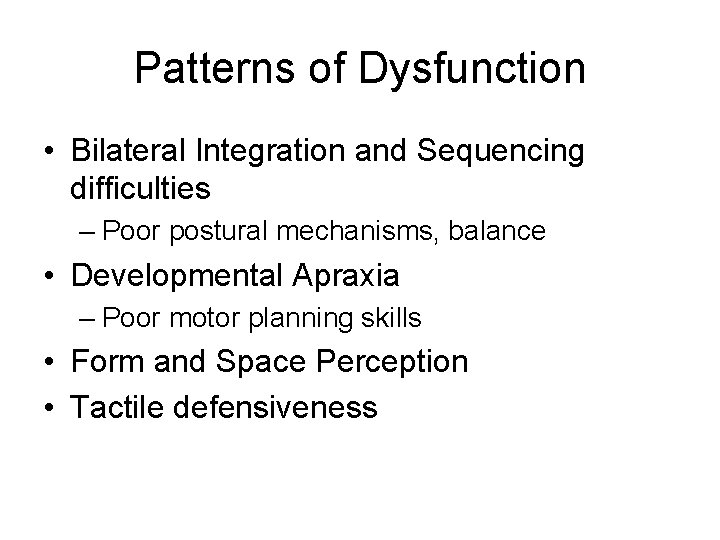 Patterns of Dysfunction

• Bilateral Integration and Sequencing difficulties
– Poor postural mechanisms, balance
• Developmental Apraxia
– Poor motor planning skills
• Form and Space Perception
• Tactile defensiveness